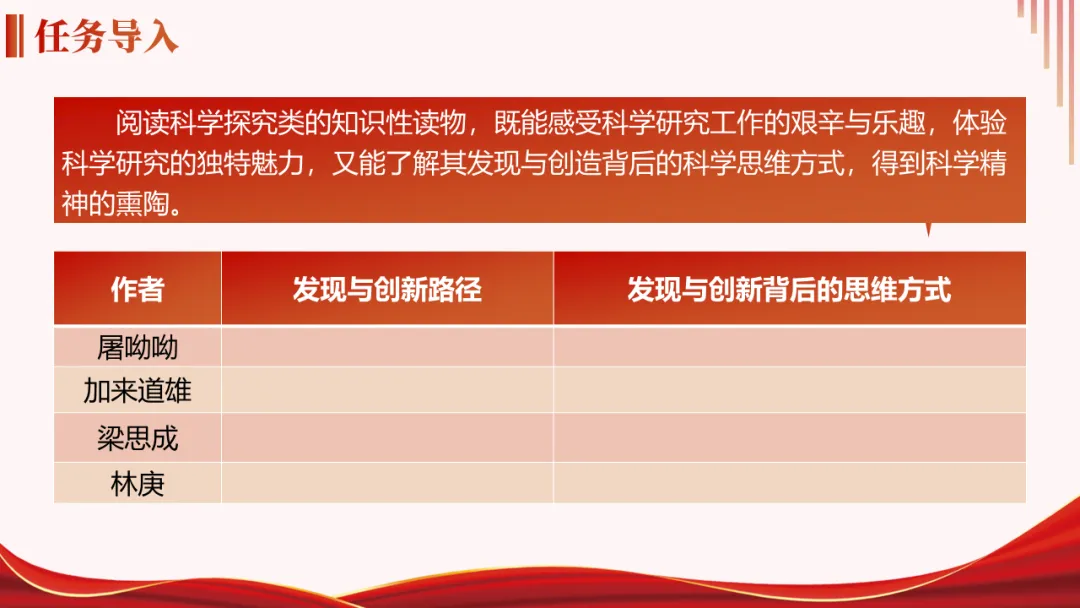 任务导入

阅读科学探究类的知识性读物，既能感受科学研究工作的艰辛与乐趣，体验科学研究的独特魅力，又能了解其发现与创造背后的科学思维方式，得到科学精神的熏陶。

| 作者 | 发现与创新路径 | 发现与创新背后的思维方式 |
|---|---|---|
| 屠呦呦 | | |
| 加来道雄 | | |
| 梁思成 | | |
| 林庚 | | |